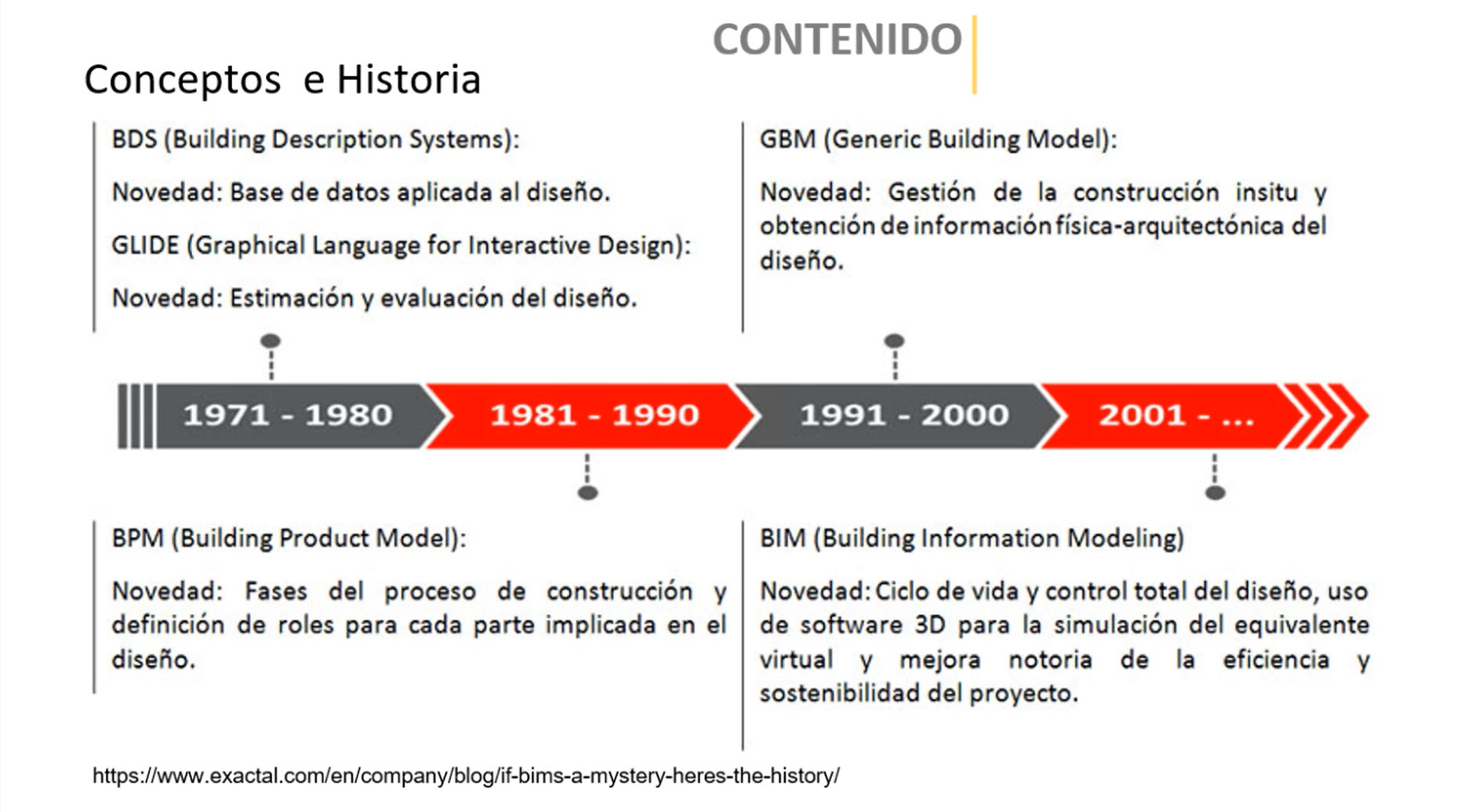 CONTENIDO

Conceptos e Historia

BDS (Building Description Systems):

Novedad: Base de datos aplicada al diseño.

GLIDE (Graphical Language for Interactive Design):

Novedad: Estimación y evaluación del diseño.

GBM (Generic Building Model):

Novedad: Gestión de la construcción insitu y obtención de información física-arquitectónica del diseño.

1971 - 1980

1981 - 1990

1991 - 2000

2001 - ...

BPM (Building Product Model):

Novedad: Fases del proceso de construcción y definición de roles para cada parte implicada en el diseño.

BIM (Building Information Modeling)

Novedad: Ciclo de vida y control total del diseño, uso de software 3D para la simulación del equivalente virtual y mejora notoria de la eficiencia y sostenibilidad del proyecto.

https://www.exactal.com/en/company/blog/if-bims-a-mystery-heres-the-history/